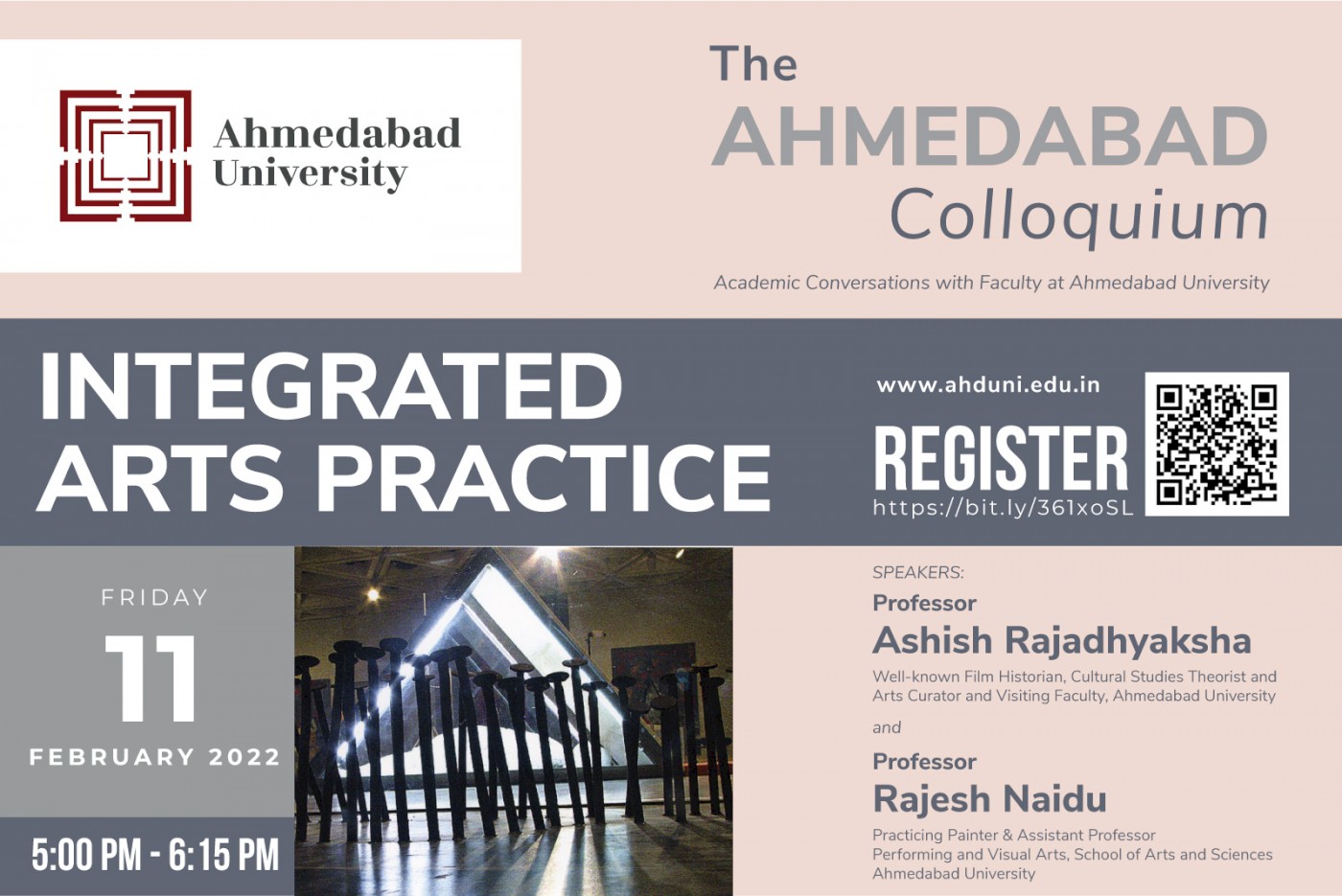 Ahmedabad University

The AHMEDABAD Colloquium

Academic Conversations with Faculty at Ahmedabad University

INTEGRATED ARTS PRACTICE

www.ahduni.edu.in

REGISTER
https://bit.ly/361xoSL

FRIDAY
11
FEBRUARY 2022

5:00 PM - 6:15 PM

SPEAKERS:
Professor
Ashish Rajadhyaksha
Well-known Film Historian, Cultural Studies Theorist and Arts Curator and Visiting Faculty, Ahmedabad University

and

Professor
Rajesh Naidu
Practicing Painter & Assistant Professor
Performing and Visual Arts, School of Arts and Sciences
Ahmedabad University